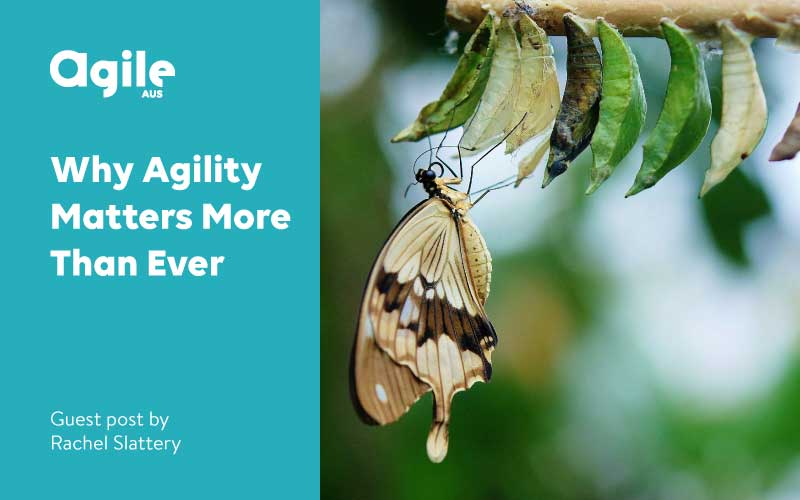 agile
AUS

Why Agility Matters More Than Ever

Guest post by
Rachel Slattery